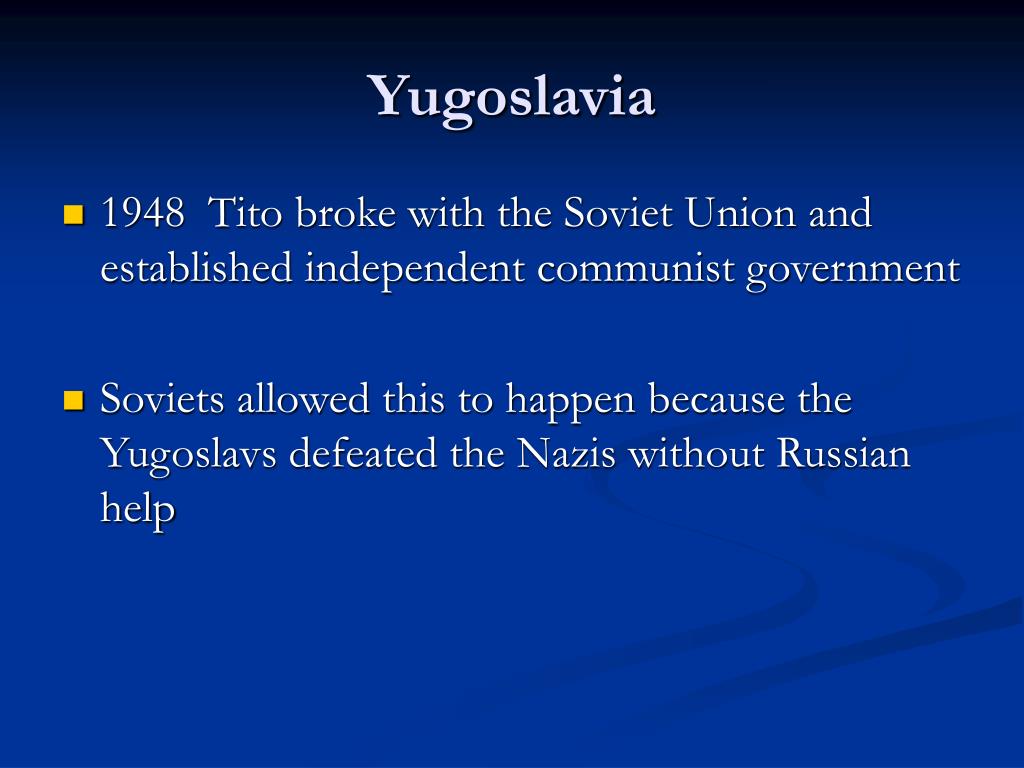 Yugoslavia

1948 Tito broke with the Soviet Union and established independent communist government

Soviets allowed this to happen because the Yugoslavs defeated the Nazis without Russian help